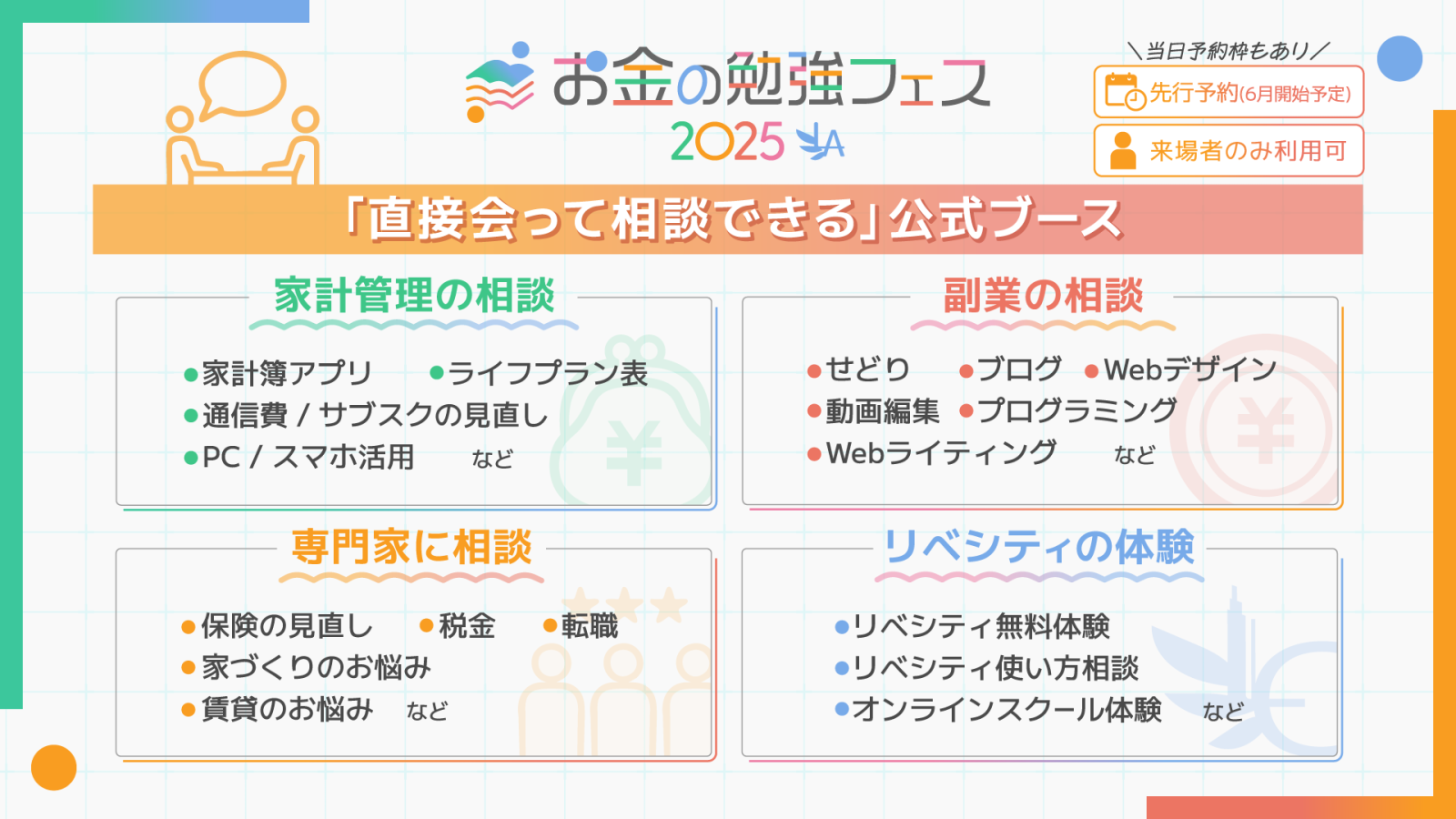 お金の勉強フェス 2025

＼当日予約枠もあり／

先行予約(6月開始予定)

来場者のみ利用可

「直接会って相談できる」公式ブース

家計管理の相談

●家計簿アプリ ●ライフプラン表
●通信費 / サブスクの見直し
●PC / スマホ活用 など

副業の相談

●せどり ●ブログ ●Webデザイン
●動画編集 ●プログラミング
●Webライティング など

専門家に相談

●保険の見直し ●税金 ●転職
●家づくりのお悩み
●賃貸のお悩み など

リベシティの体験

●リベシティ無料体験
●リベシティ使い方相談
●オンラインスクール体験 など